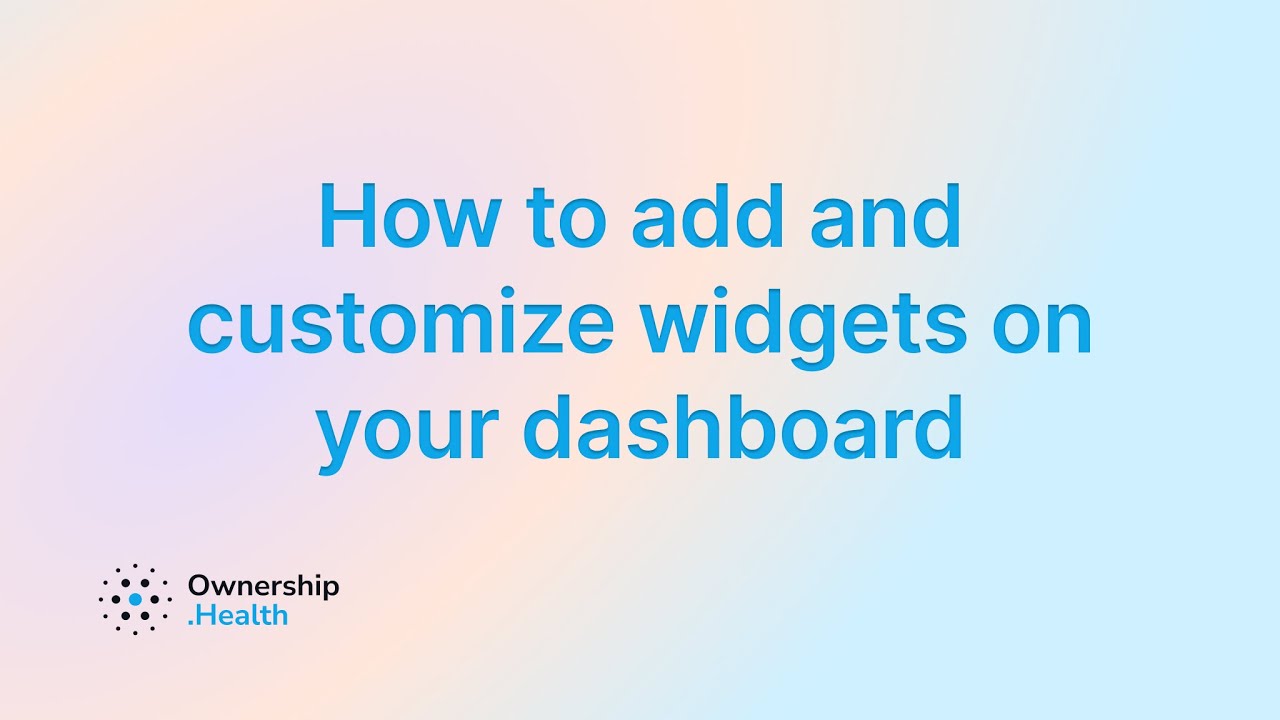 How to add and customize widgets on your dashboard

Ownership
.Health